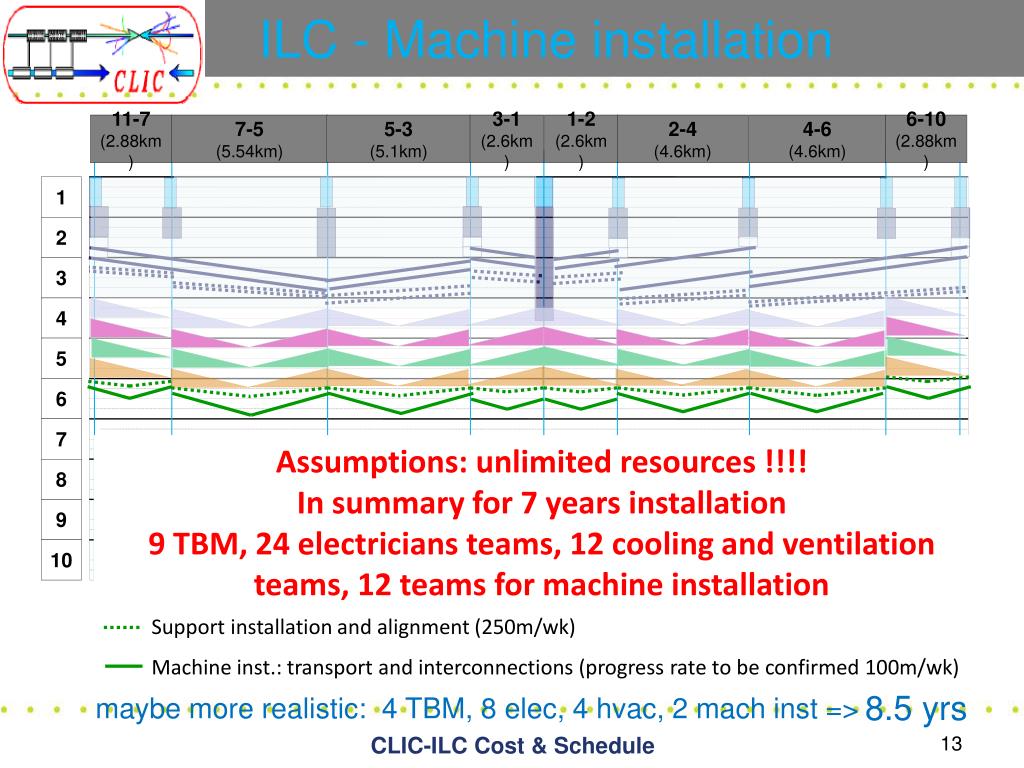 CLIC

ILC - Machine installation

| 11-7 (2.88km) | 7-5 (5.54km) | 5-3 (5.1km) | 3-1 (2.6km) | 1-2 (2.6km) | 2-4 (4.6km) | 4-6 (4.6km) | 6-10 (2.88km) |
|---|---|---|---|---|---|---|---|

1
2
3
4
5
6
7
8
9
10

Assumptions: unlimited resources !!!!
In summary for 7 years installation
9 TBM, 24 electricians teams, 12 cooling and ventilation teams, 12 teams for machine installation

Support installation and alignment (250m/wk)

Machine inst.: transport and interconnections (progress rate to be confirmed 100m/wk)

maybe more realistic: 4 TBM, 8 elec, 4 hvac, 2 mach inst => 8.5 yrs

CLIC-ILC Cost & Schedule

13